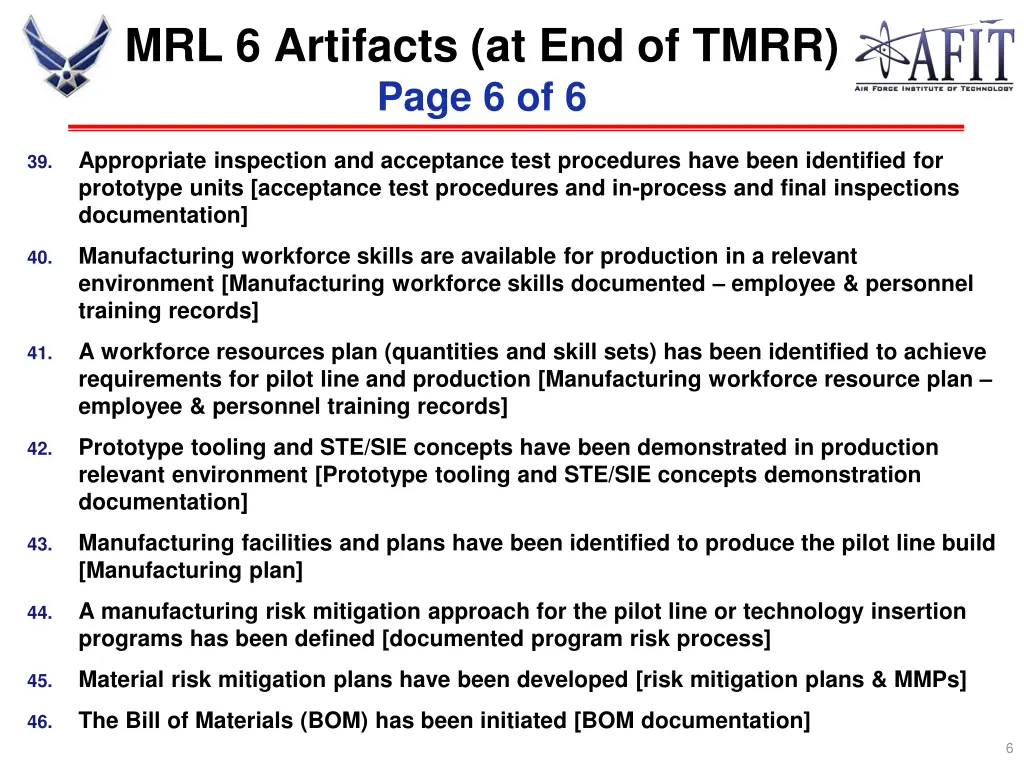 MRL 6 Artifacts (at End of TMRR)
Page 6 of 6

AFIT
AIR FORCE INSTITUTE OF TECHNOLOGY

39. Appropriate inspection and acceptance test procedures have been identified for prototype units [acceptance test procedures and in-process and final inspections documentation]

40. Manufacturing workforce skills are available for production in a relevant environment [Manufacturing workforce skills documented – employee & personnel training records]

41. A workforce resources plan (quantities and skill sets) has been identified to achieve requirements for pilot line and production [Manufacturing workforce resource plan – employee & personnel training records]

42. Prototype tooling and STE/SIE concepts have been demonstrated in production relevant environment [Prototype tooling and STE/SIE concepts demonstration documentation]

43. Manufacturing facilities and plans have been identified to produce the pilot line build [Manufacturing plan]

44. A manufacturing risk mitigation approach for the pilot line or technology insertion programs has been defined [documented program risk process]

45. Material risk mitigation plans have been developed [risk mitigation plans & MMPs]

46. The Bill of Materials (BOM) has been initiated [BOM documentation]

6